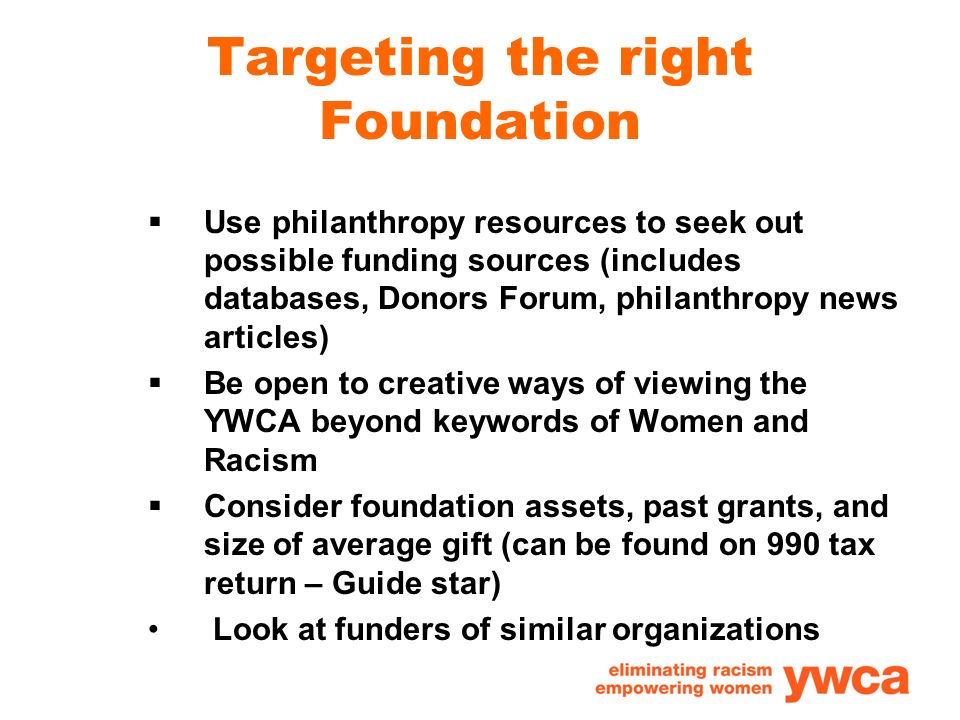 Targeting the right Foundation

▪ Use philanthropy resources to seek out possible funding sources (includes databases, Donors Forum, philanthropy news articles)

▪ Be open to creative ways of viewing the YWCA beyond keywords of Women and Racism

▪ Consider foundation assets, past grants, and size of average gift (can be found on 990 tax return – Guide star)

• Look at funders of similar organizations

eliminating racism
empowering women
ywca